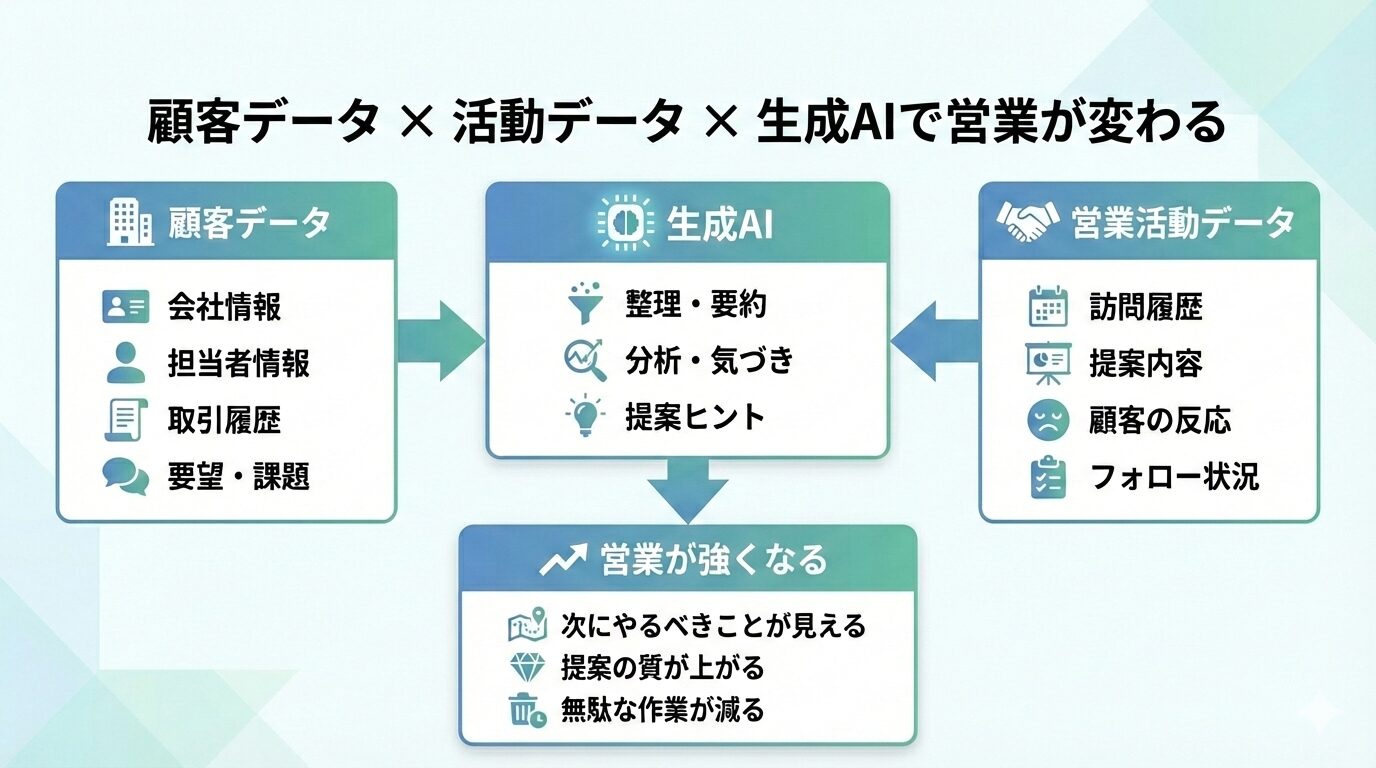 顧客データ × 活動データ × 生成AIで営業が変わる

顧客データ

会社情報
担当者情報
取引履歴
要望・課題

生成AI

整理・要約
分析・気づき
提案ヒント

営業活動データ

訪問履歴
提案内容
顧客の反応
フォロー状況

営業が強くなる

次にやるべきことが見える
提案の質が上がる
無駄な作業が減る